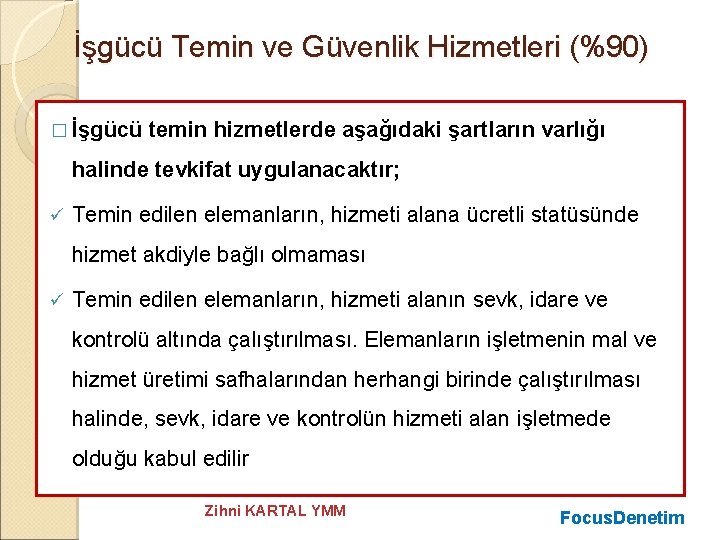 İşgücü Temin ve Güvenlik Hizmetleri (%90)

□ İşgücü temin hizmetlerde aşağıdaki şartların varlığı halinde tevkifat uygulanacaktır;

✓ Temin edilen elemanların, hizmeti alana ücretli statüsünde hizmet akdiyle bağlı olmaması

✓ Temin edilen elemanların, hizmeti alanın sevk, idare ve kontrolü altında çalıştırılması. Elemanların işletmenin mal ve hizmet üretimi safhalarından herhangi birinde çalıştırılması halinde, sevk, idare ve kontrolün hizmeti alan işletmede olduğu kabul edilir

Zihni KARTAL YMM

FocusDenetim